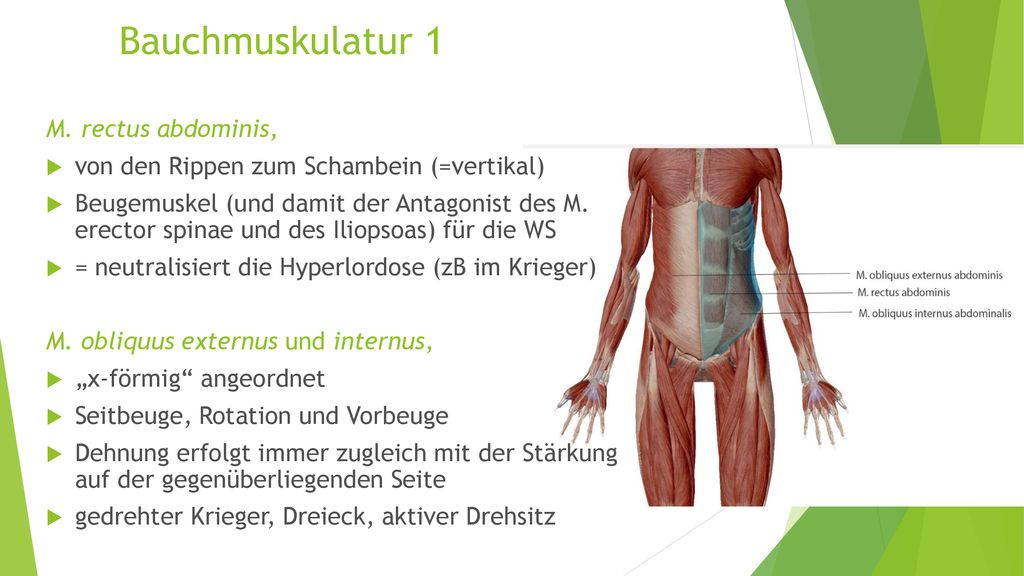 Bauchmuskulatur 1

M. rectus abdominis,

von den Rippen zum Schambein (=vertikal)

Beugemuskel (und damit der Antagonist des M. erector spinae und des Iliopsoas) für die WS

= neutralisiert die Hyperlordose (zB im Krieger)

M. obliquus externus und internus,

„x-förmig“ angeordnet

Seitbeuge, Rotation und Vorbeuge

Dehnung erfolgt immer zugleich mit der Stärkung auf der gegenüberliegenden Seite

gedrehter Krieger, Dreieck, aktiver Drehsitz

M. obliquus externus abdominis
M. rectus abdominis
M. obliquus internus abdominalis